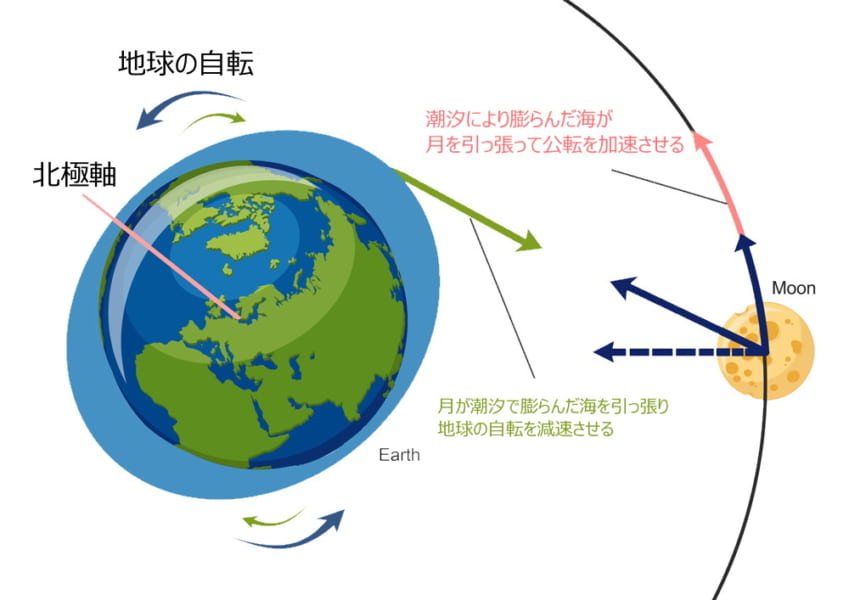 地球の自転

潮汐により膨らんだ海が
月を引っ張って公転を加速させる

北極軸

Moon

月が潮汐で膨らんだ海を引っ張り
地球の自転を減速させる

Earth